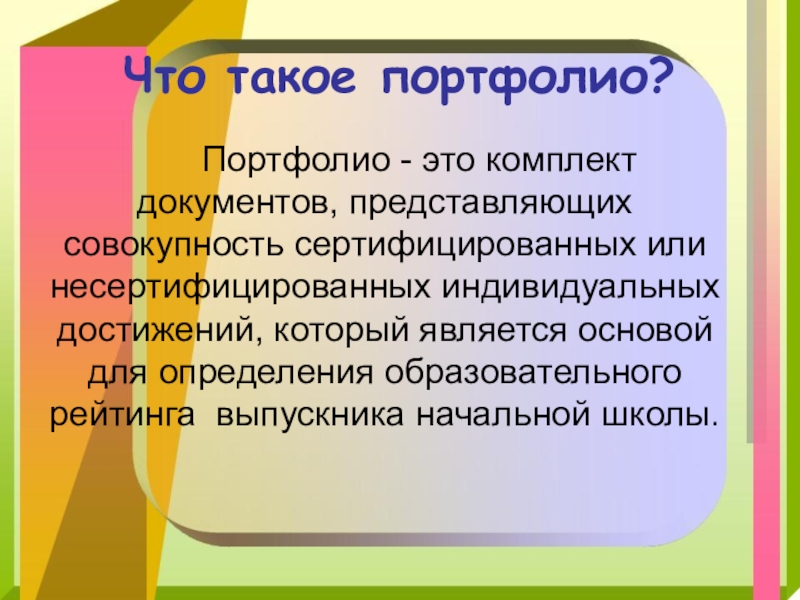 Что такое портфолио?

Портфолио - это комплект документов, представляющих совокупность сертифицированных или несертифицированных индивидуальных достижений, который является основой для определения образовательного рейтинга выпускника начальной школы.